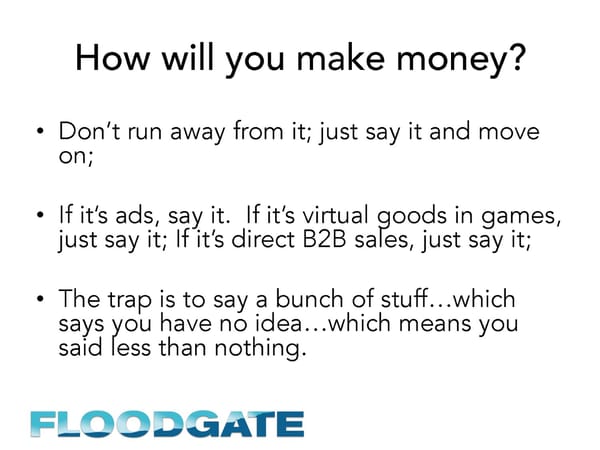 How will you make money?

• Don't run away from it; just say it and move on;

• If it's ads, say it. If it's virtual goods in games, just say it; If it's direct B2B sales, just say it;

• The trap is to say a bunch of stuff…which says you have no idea…which means you said less than nothing.

FLOODGATE